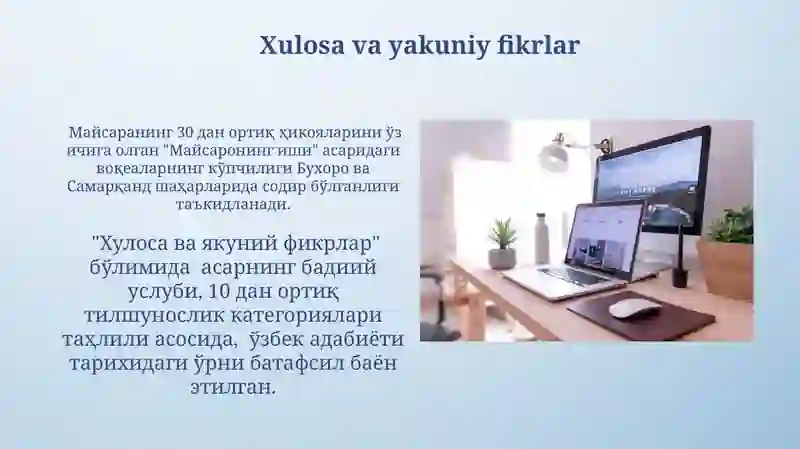 Xulosa va yakuniy fikrlar

Майсаранинг 30 дан ортиқ ҳикояларини ўз ичига олган "Майсаронинг иши" асаридаги воқеаларнинг кўпчилиги Бухоро ва Самарқанд шаҳарларида содир бўлганлиги таъкидланади.

"Хулоса ва якуний фикрлар" бўлимида асарнинг бадиий услуби, 10 дан ортиқ тилшунослик категориялари таҳлили асосида, ўзбек адабиёти тарихидаги ўрни батафсил баён этилган.